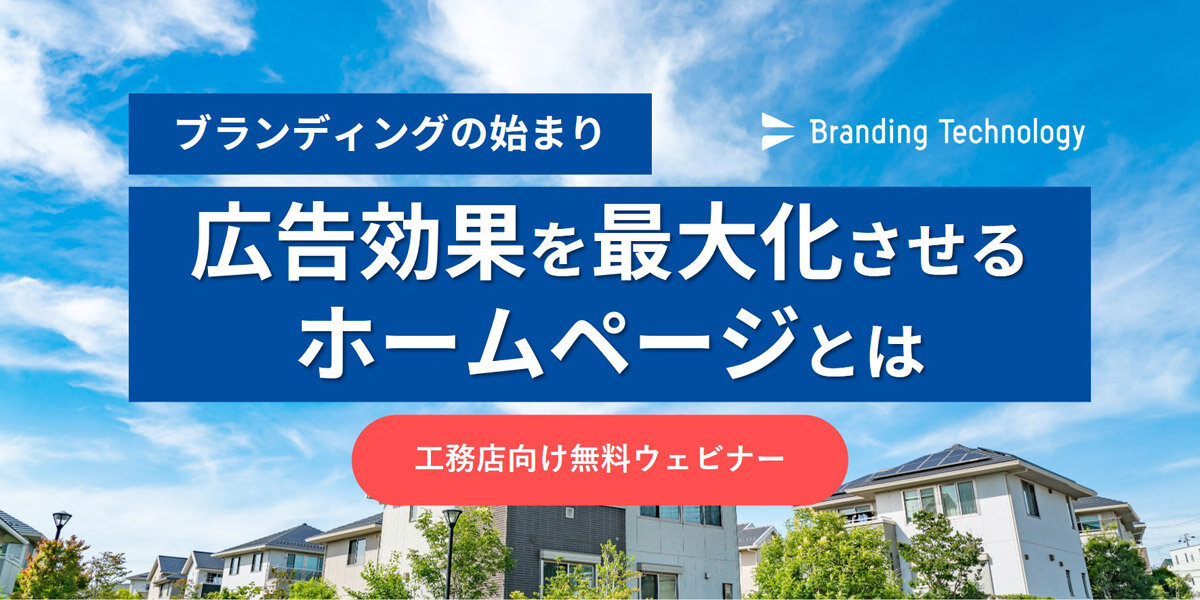 ブランディングの始まり

Branding Technology

広告効果を最大化させる
ホームページとは

工務店向け無料ウェビナー